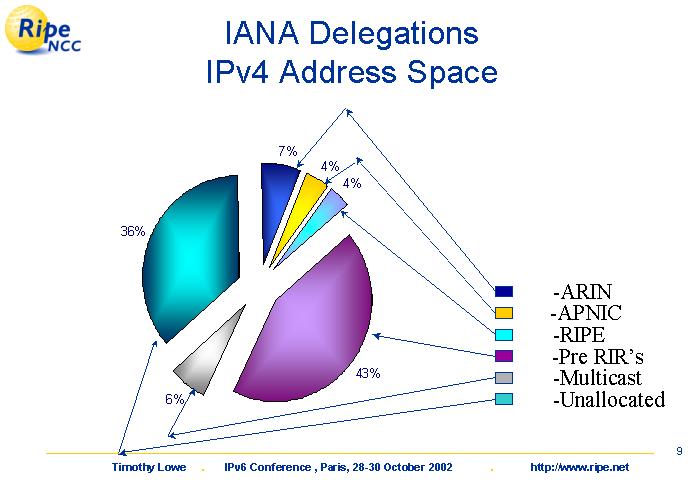 Ripe NCC

IANA Delegations
IPv4 Address Space

7%
4%
4%
36%
43%
6%

-ARIN
-APNIC
-RIPE
-Pre RIR's
-Multicast
-Unallocated

9

Timothy Lowe . IPv6 Conference , Paris, 28-30 October 2002 . http://www.ripe.net